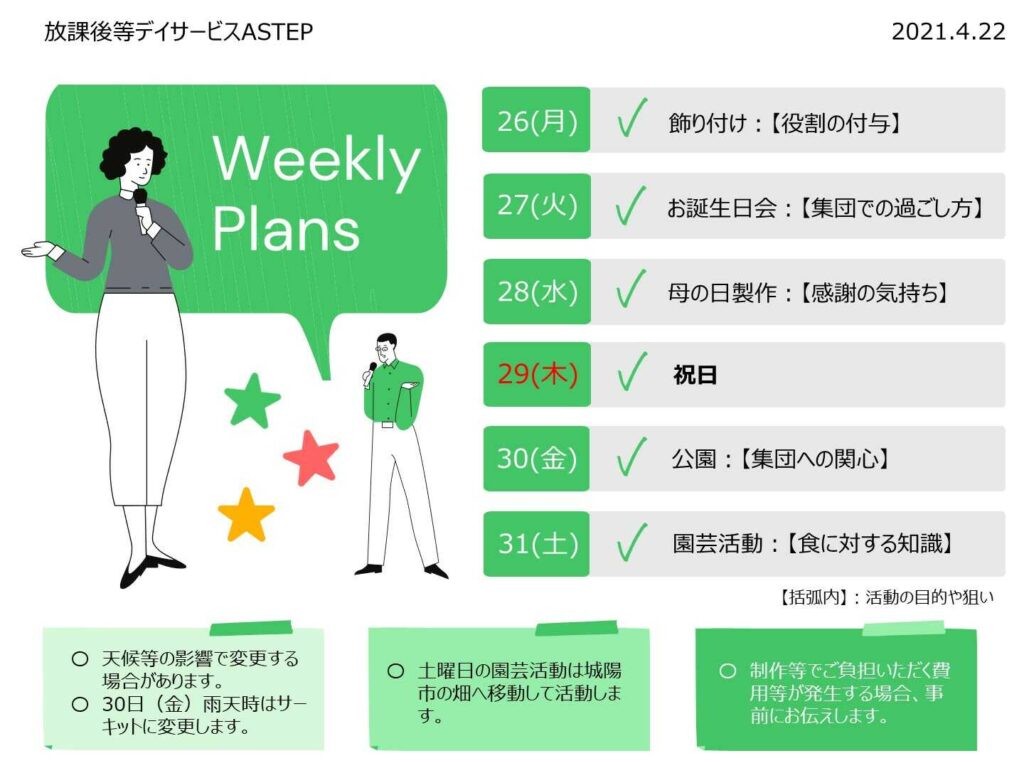 放課後等デイサービスASTEP

2021.4.22

Weekly Plans

26(月) ✓ 飾り付け：【役割の付与】

27(火) ✓ お誕生日会：【集団での過ごし方】

28(水) ✓ 母の日製作：【感謝の気持ち】

29(木) ✓ 祝日

30(金) ✓ 公園：【集団への関心】

31(土) ✓ 園芸活動：【食に対する知識】

【括弧内】：活動の目的や狙い

○ 天候等の影響で変更する場合があります。
○ 30日（金）雨天時はサーキットに変更します。

○ 土曜日の園芸活動は城陽市の畑へ移動して活動します。

○ 制作等でご負担いただく費用等が発生する場合、事前にお伝えします。